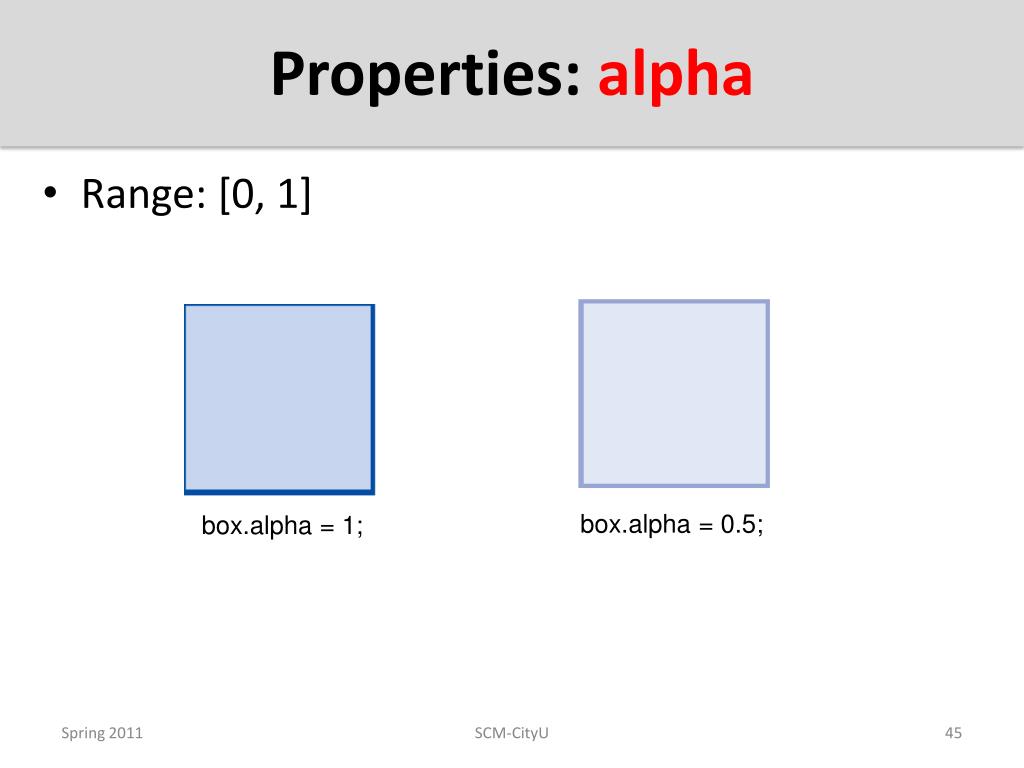 Properties: alpha

• Range: [0, 1]

box.alpha = 1;

box.alpha = 0.5;

Spring 2011

SCM-CityU

45